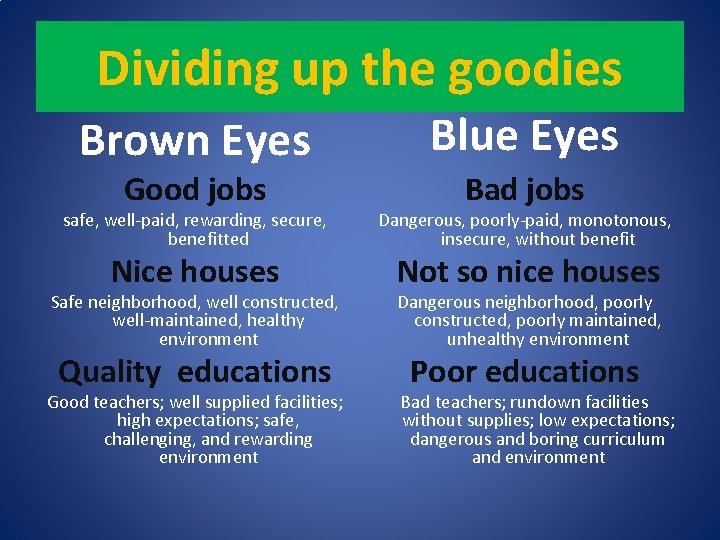 Dividing up the goodies

Brown Eyes

Good jobs

safe, well-paid, rewarding, secure, benefitted

Nice houses

Safe neighborhood, well constructed, well-maintained, healthy environment

Quality educations

Good teachers; well supplied facilities; high expectations; safe, challenging, and rewarding environment

Blue Eyes

Bad jobs

Dangerous, poorly-paid, monotonous, insecure, without benefit

Not so nice houses

Dangerous neighborhood, poorly constructed, poorly maintained, unhealthy environment

Poor educations

Bad teachers; rundown facilities without supplies; low expectations; dangerous and boring curriculum and environment